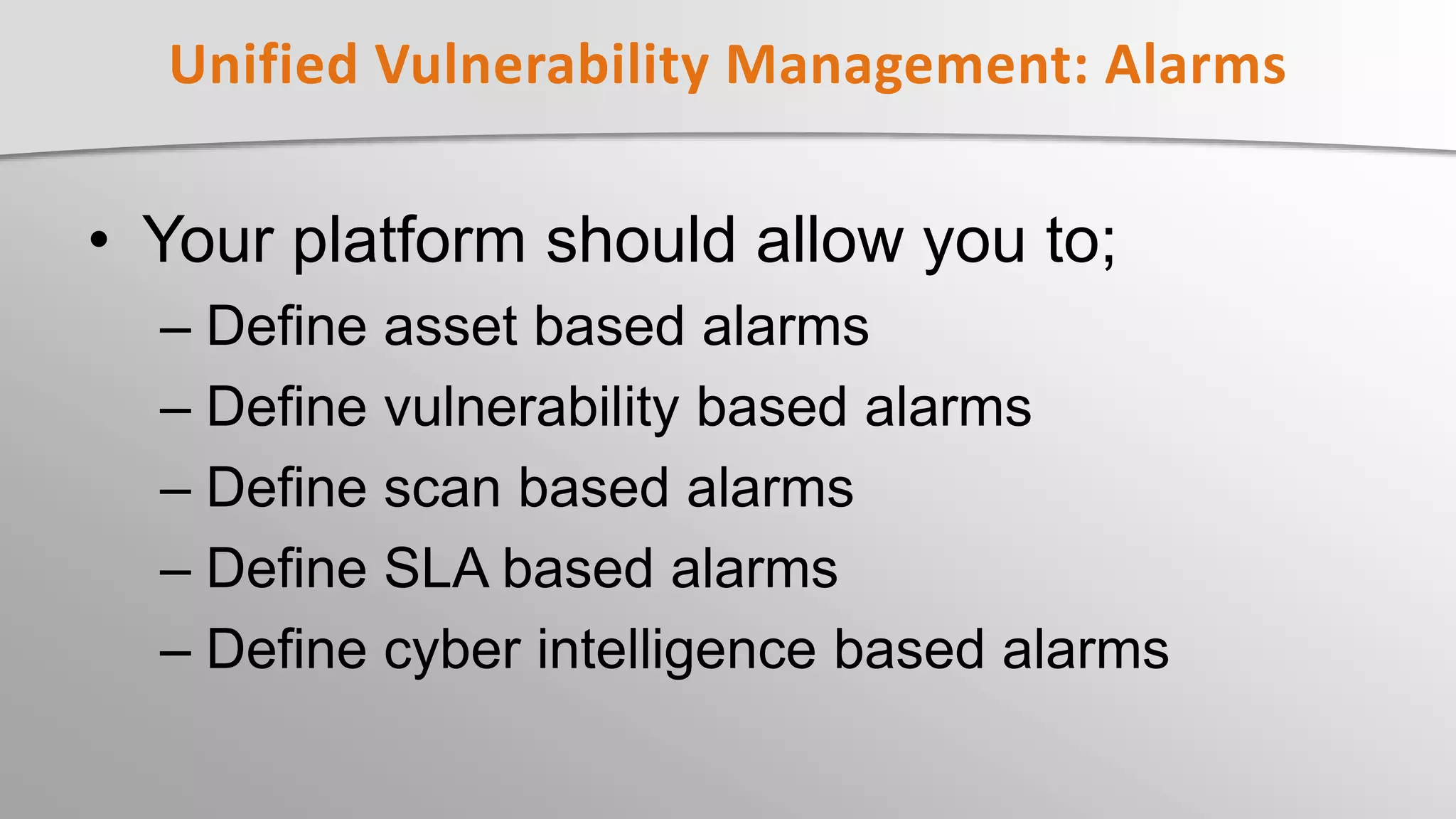 Unified Vulnerability Management: Alarms

• Your platform should allow you to;
– Define asset based alarms
– Define vulnerability based alarms
– Define scan based alarms
– Define SLA based alarms
– Define cyber intelligence based alarms